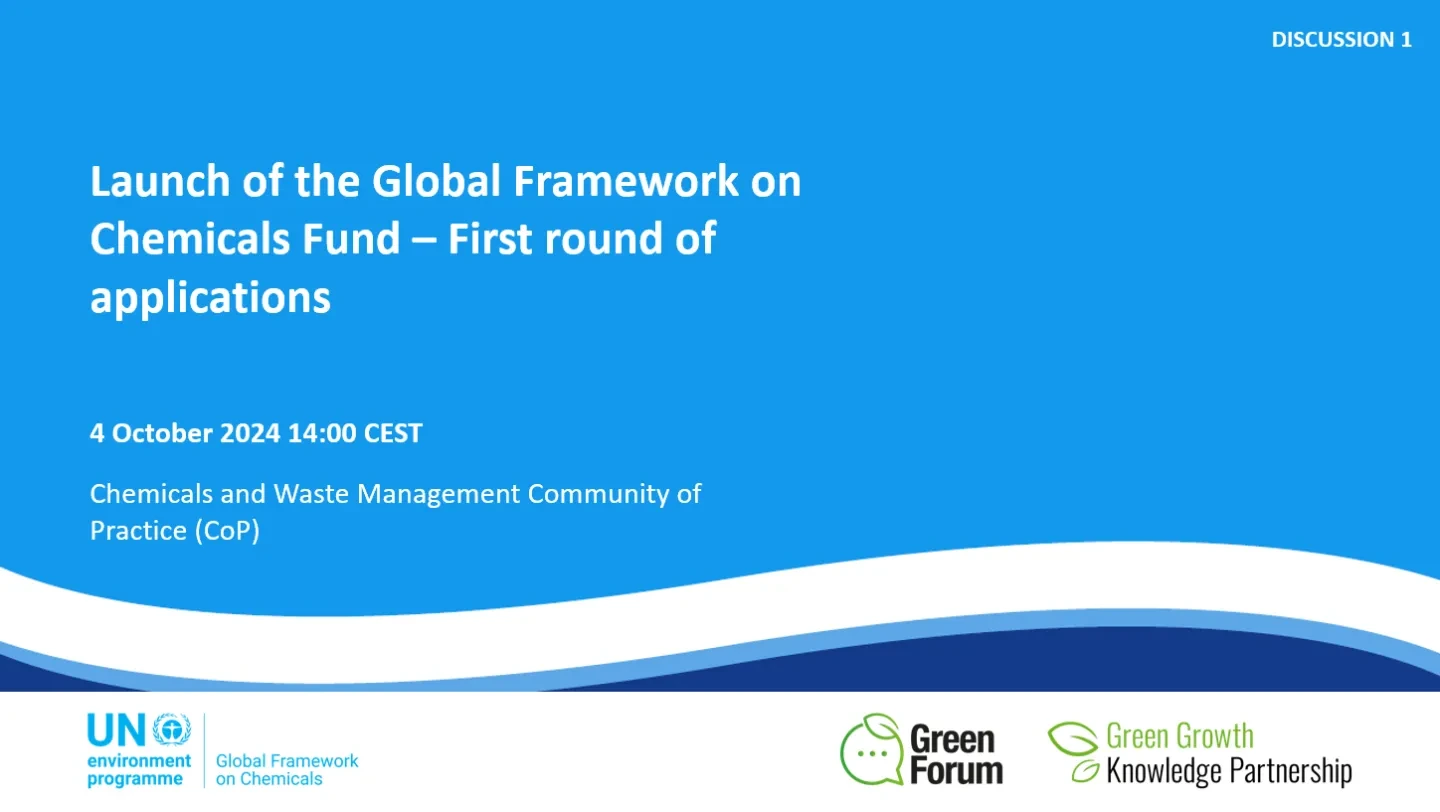 DISCUSSION 1

Launch of the Global Framework on Chemicals Fund – First round of applications

4 October 2024 14:00 CEST

Chemicals and Waste Management Community of Practice (CoP)

UN environment programme

Global Framework on Chemicals

Green Forum

Green Growth Knowledge Partnership